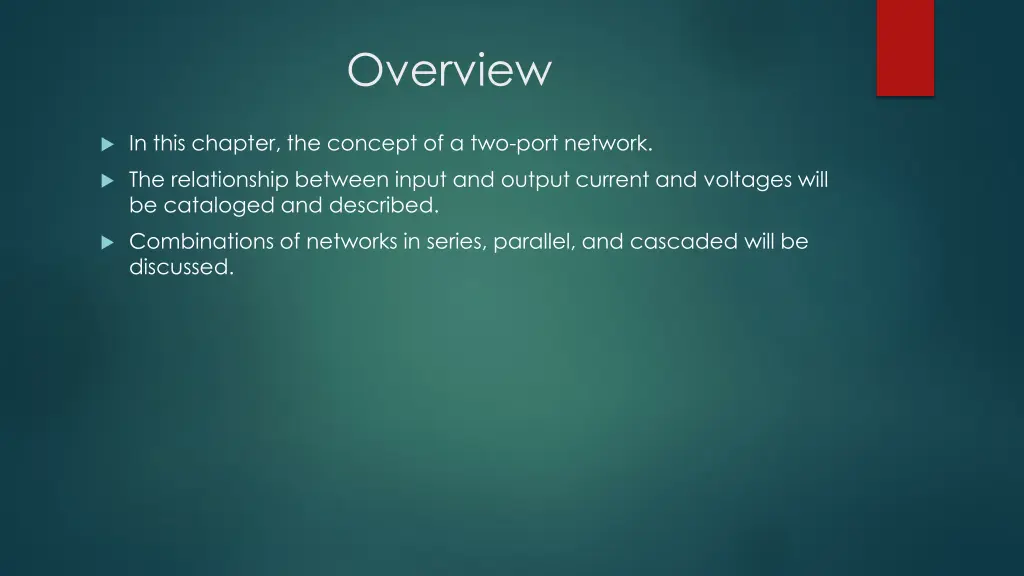 Overview

In this chapter, the concept of a two-port network.

The relationship between input and output current and voltages will be cataloged and described.

Combinations of networks in series, parallel, and cascaded will be discussed.